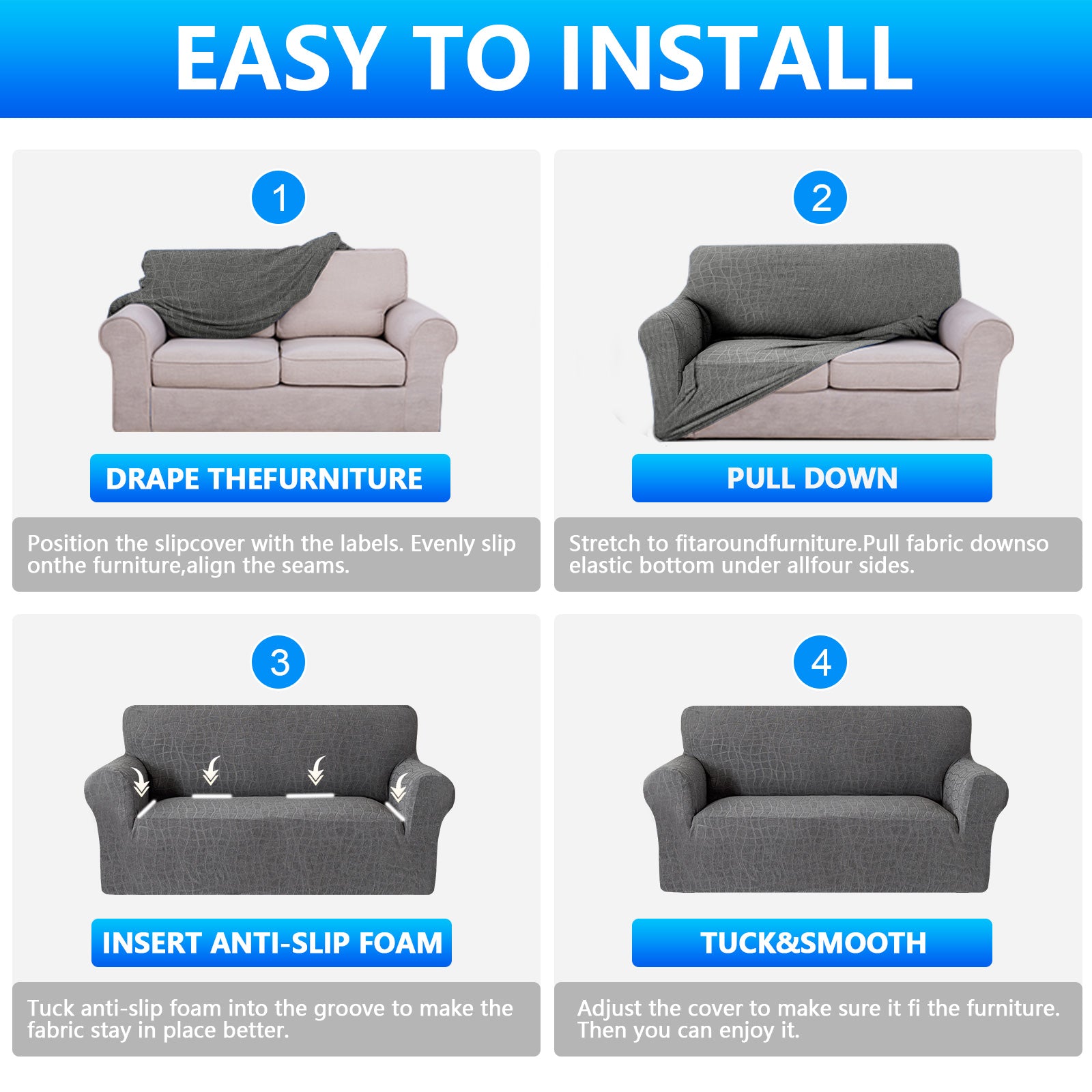 EASY TO INSTALL

1

DRAPE THEFURNITURE

Position the slipcover with the labels. Evenly slip onthe furniture,align the seams.

2

PULL DOWN

Stretch to fitaroundfurniture.Pull fabric downso elastic bottom under allfour sides.

3

INSERT ANTI-SLIP FOAM

Tuck anti-slip foam into the groove to make the fabric stay in place better.

4

TUCK&SMOOTH

Adjust the cover to make sure it fi the furniture. Then you can enjoy it.